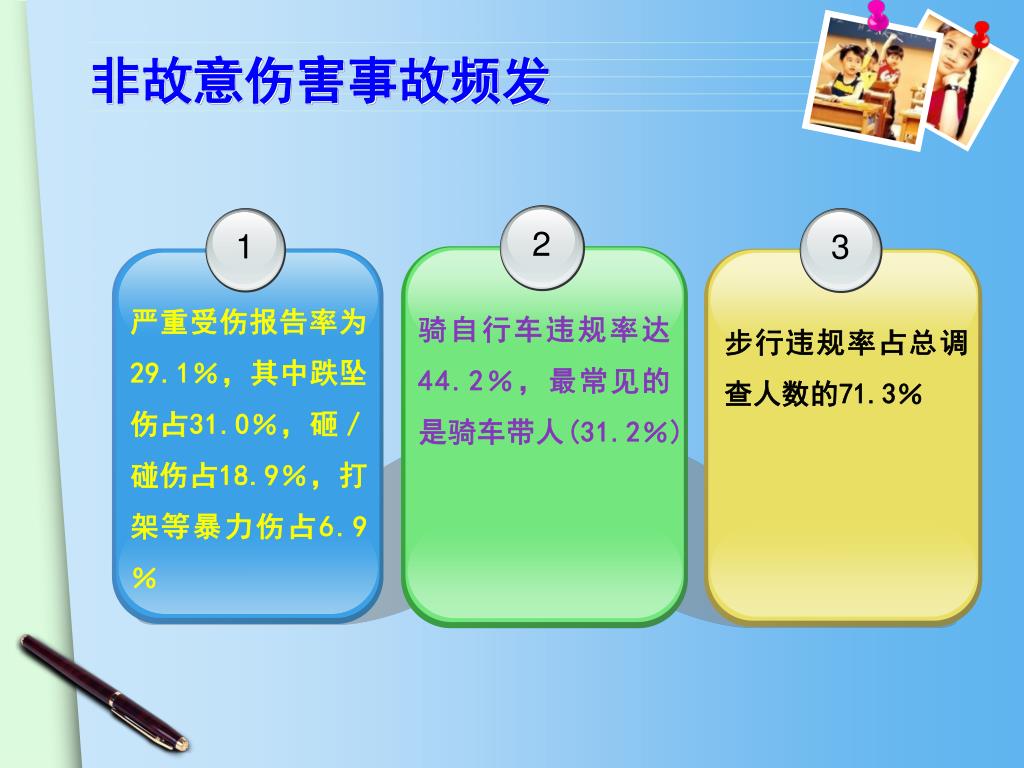 非故意伤害事故频发

1

严重受伤报告率为29.1%，其中跌坠伤占31.0%，砸/碰伤占18.9%，打架等暴力伤占6.9%

2

骑自行车违规率达44.2%，最常见的是骑车带人(31.2%)

3

步行违规率占总调查人数的71.3%